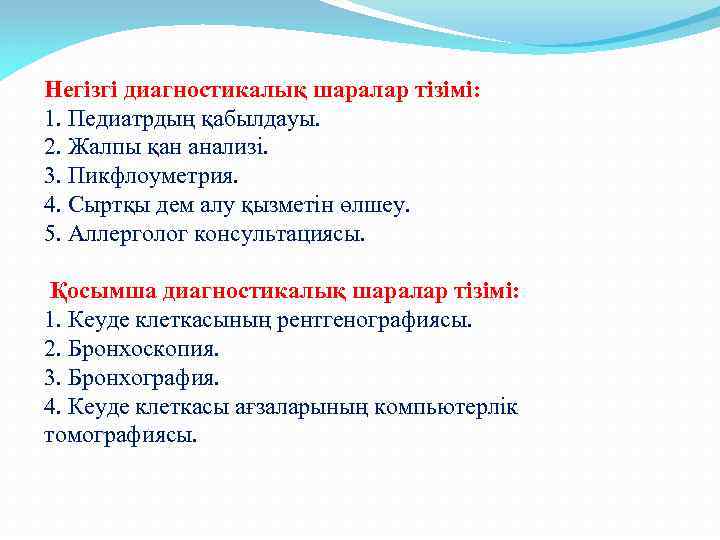 Негізгі диагностикалық шаралар тізімі:
1. Педиатрдың қабылдауы.
2. Жалпы қан анализі.
3. Пикфлоуметрия.
4. Сыртқы дем алу қызметін өлшеу.
5. Аллерголог консультациясы.

Қосымша диагностикалық шаралар тізімі:
1. Кеуде клеткасының рентгенографиясы.
2. Бронхоскопия.
3. Бронхография.
4. Кеуде клеткасы ағзаларының компьютерлік томографиясы.